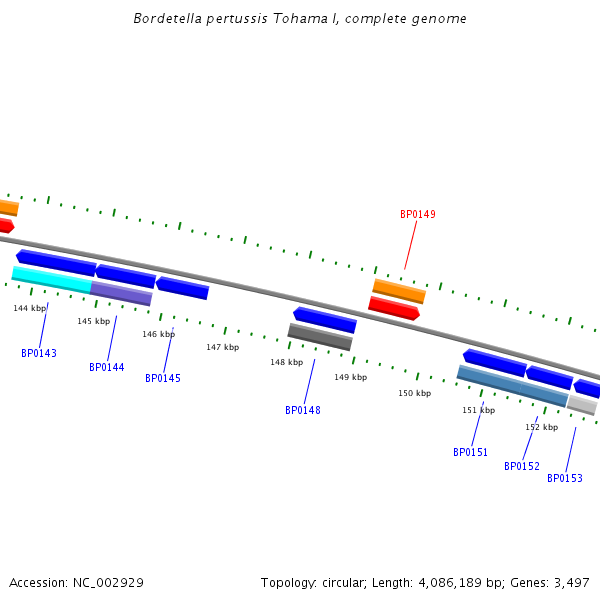 Bordetella pertussis Tohama I, complete genome

BP0149

144 kbp
145 kbp
146 kbp
147 kbp
148 kbp
149 kbp
150 kbp
151 kbp
152 kbp

BP0143
BP0144
BP0145
BP0148
BP0151
BP0152
BP0153

Accession: NC_002929

Topology: circular; Length: 4,086,189 bp; Genes: 3,497